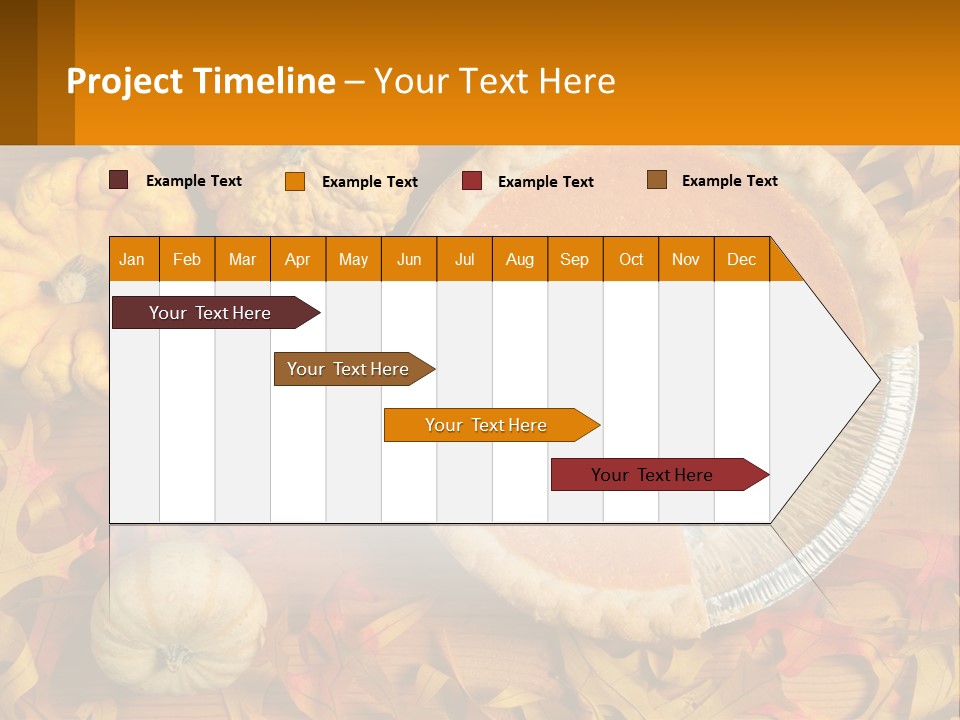 Project Timeline – Your Text Here

Example Text Example Text Example Text Example Text

| Jan | Feb | Mar | Apr | May | Jun | Jul | Aug | Sep | Oct | Nov | Dec |
|---|---|---|---|---|---|---|---|---|---|---|---|

Your Text Here

Your Text Here

Your Text Here

Your Text Here